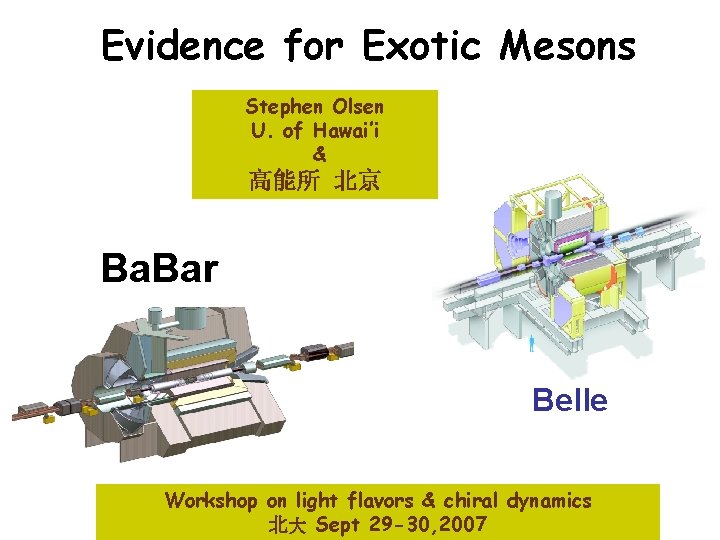 Evidence for Exotic Mesons

Stephen Olsen
U. of Hawai'i
&
高能所 北京

BaBar

Belle

Workshop on light flavors & chiral dynamics
北大 Sept 29-30,2007